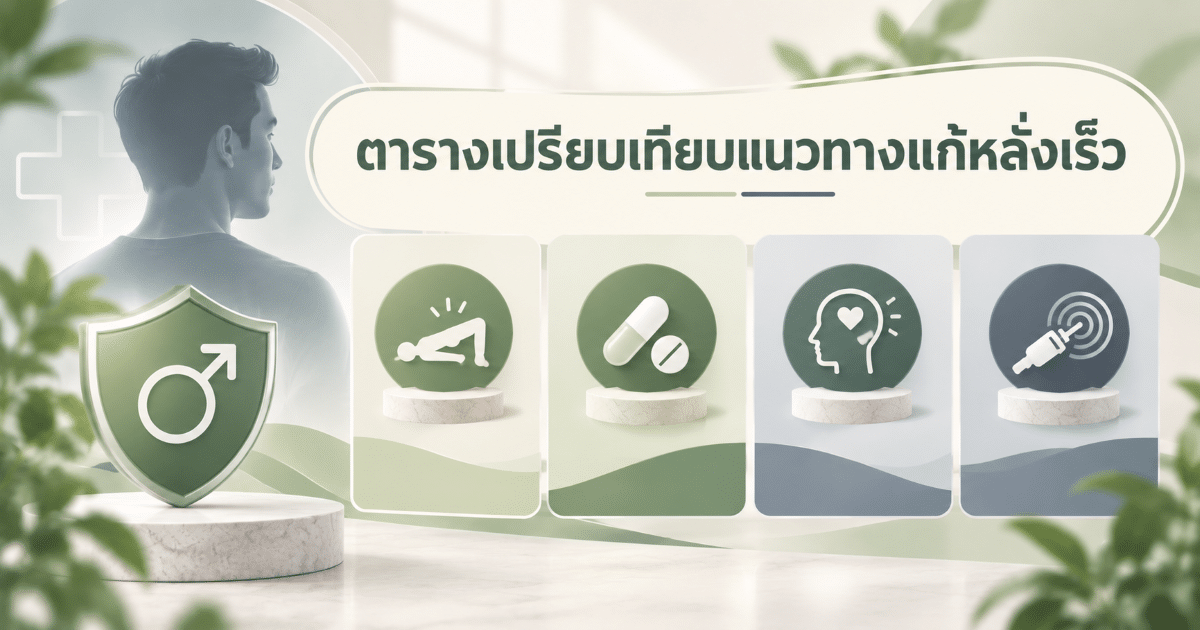 ตารางเปรียบเทียบแนวทางแก้หลั่งเร็ว